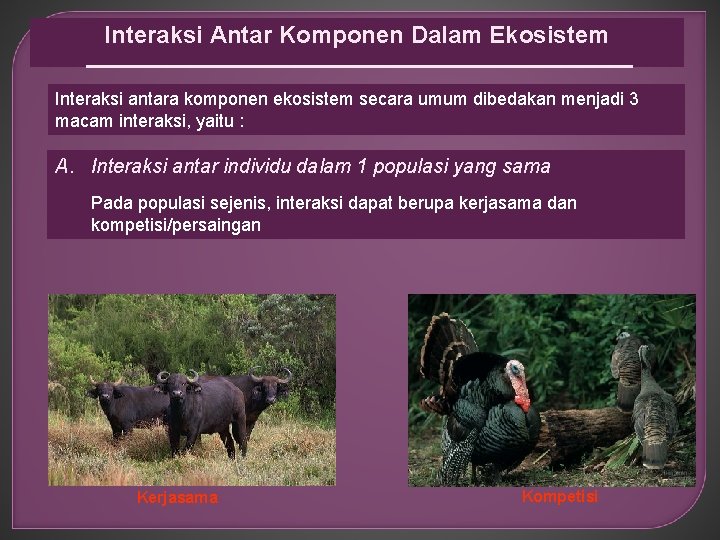 Interaksi Antar Komponen Dalam Ekosistem

Interaksi antara komponen ekosistem secara umum dibedakan menjadi 3 macam interaksi, yaitu :

A. Interaksi antar individu dalam 1 populasi yang sama

Pada populasi sejenis, interaksi dapat berupa kerjasama dan kompetisi/persaingan

Kerjasama

Kompetisi